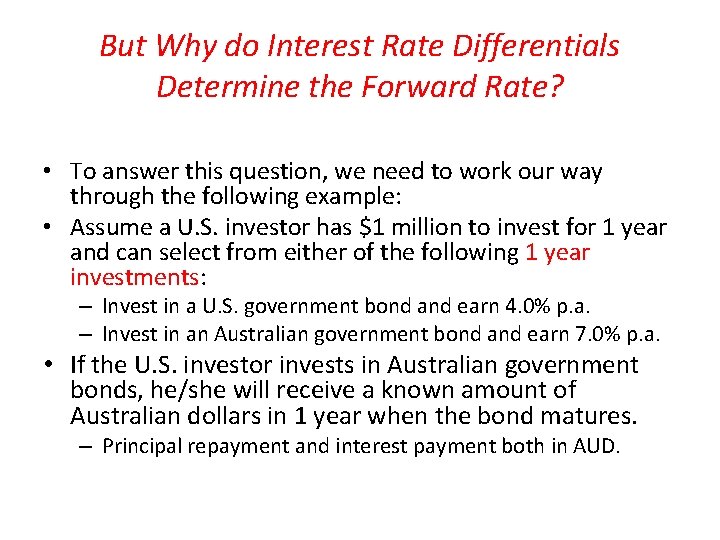 But Why do Interest Rate Differentials Determine the Forward Rate?

• To answer this question, we need to work our way through the following example:
• Assume a U.S. investor has \$1 million to invest for 1 year and can select from either of the following 1 year investments:
– Invest in a U.S. government bond and earn 4.0% p.a.
– Invest in an Australian government bond and earn 7.0% p.a.
• If the U.S. investor invests in Australian government bonds, he/she will receive a known amount of Australian dollars in 1 year when the bond matures.
– Principal repayment and interest payment both in AUD.